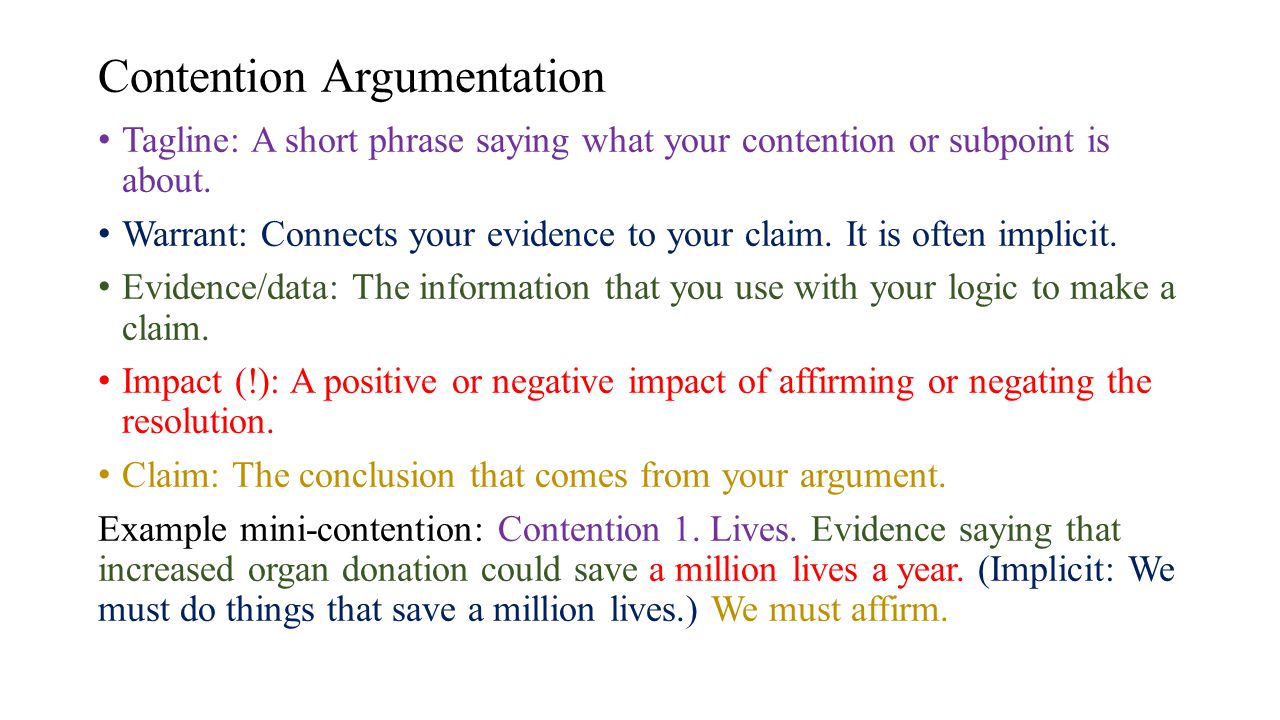 Contention Argumentation

• Tagline: A short phrase saying what your contention or subpoint is about.

• Warrant: Connects your evidence to your claim. It is often implicit.

• Evidence/data: The information that you use with your logic to make a claim.

• Impact (!): A positive or negative impact of affirming or negating the resolution.

• Claim: The conclusion that comes from your argument.

Example mini-contention: Contention 1. Lives. Evidence saying that increased organ donation could save a million lives a year. (Implicit: We must do things that save a million lives.) We must affirm.